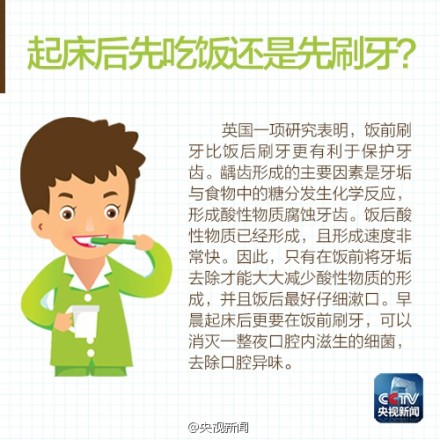 起床后先吃饭还是先刷牙?

英国一项研究表明，饭前刷牙比饭后刷牙更有利于保护牙齿。龋齿形成的主要因素是牙垢与食物中的糖分发生化学反应，形成酸性物质腐蚀牙齿。饭后酸性物质已经形成，且形成速度非常快。因此，只有在饭前将牙垢去除才能大大减少酸性物质的形成，并且饭后最好仔细漱口。早晨起床后更要在饭前刷牙，可以消灭一整夜口腔内滋生的细菌，去除口腔异味。

CCTV
央视新闻

@央视新闻